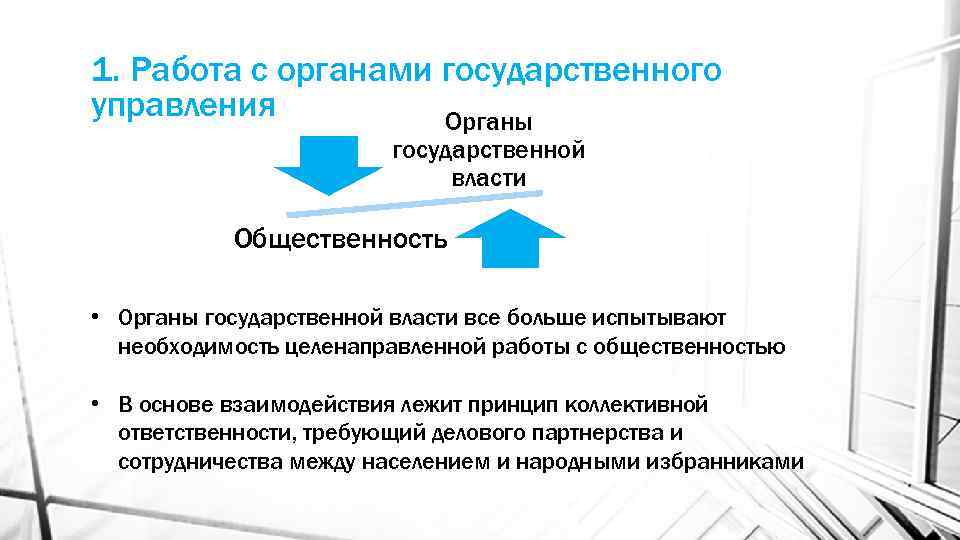 1. Работа с органами государственного управления

Органы государственной власти

Общественность

• Органы государственной власти все больше испытывают необходимость целенаправленной работы с общественностью

• В основе взаимодействия лежит принцип коллективной ответственности, требующий делового партнерства и сотрудничества между населением и народными избранниками